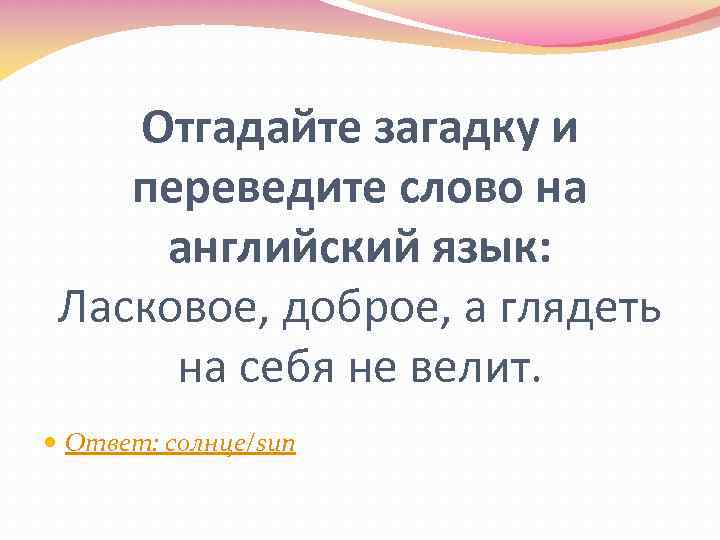 Отгадайте загадку и переведите слово на английский язык:
Ласковое, доброе, а глядеть на себя не велит.

• Ответ: солнце/sun